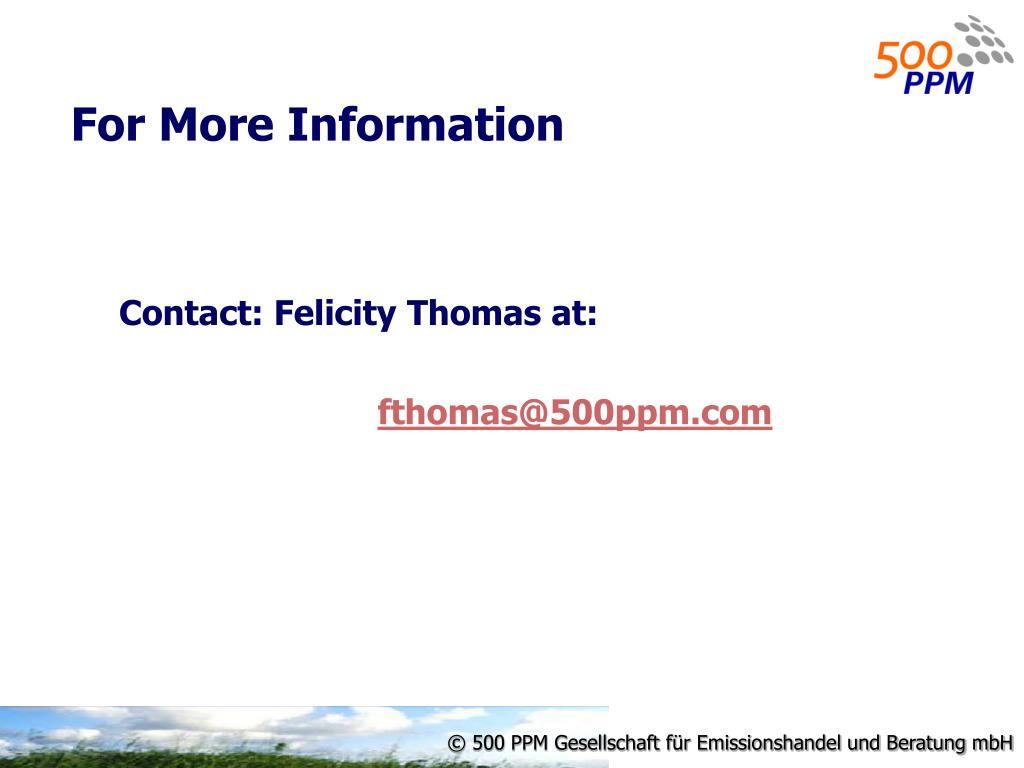 500 PPM

For More Information

Contact: Felicity Thomas at:

fthomas@500ppm.com

© 500 PPM Gesellschaft für Emissionshandel und Beratung mbH